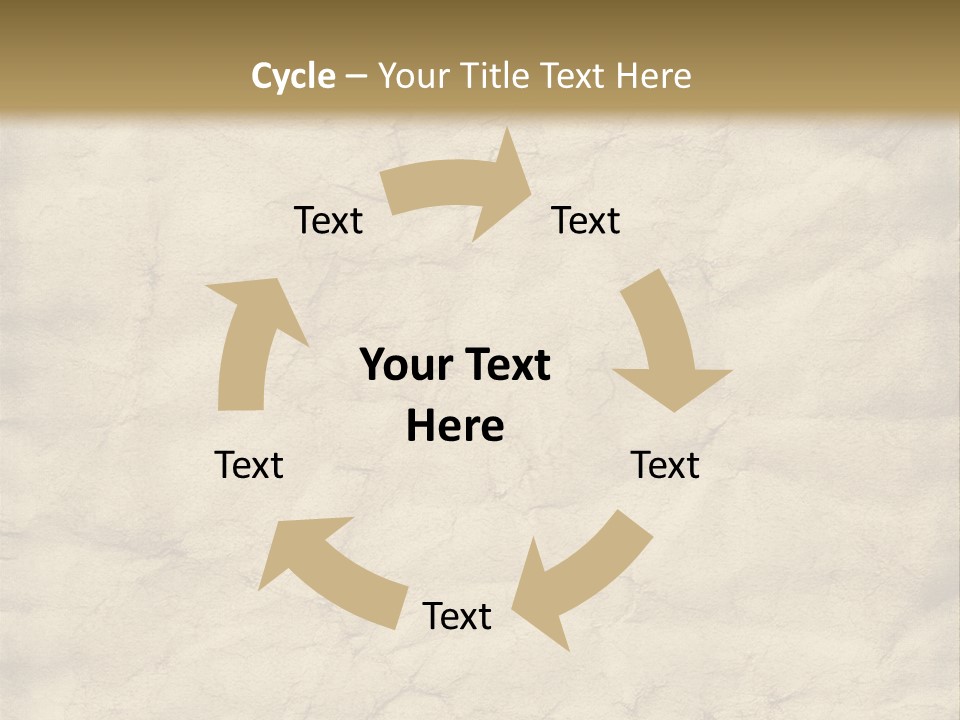 Cycle – Your Title Text Here

Text

Text

Your Text Here

Text

Text

Text